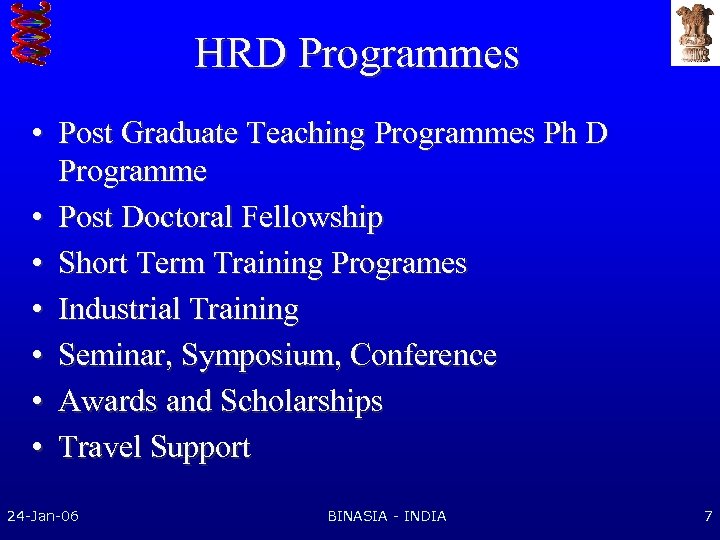 HRD Programmes

• Post Graduate Teaching Programmes Ph D Programme
• Post Doctoral Fellowship
• Short Term Training Programes
• Industrial Training
• Seminar, Symposium, Conference
• Awards and Scholarships
• Travel Support

24-Jan-06 BINASIA - INDIA 7